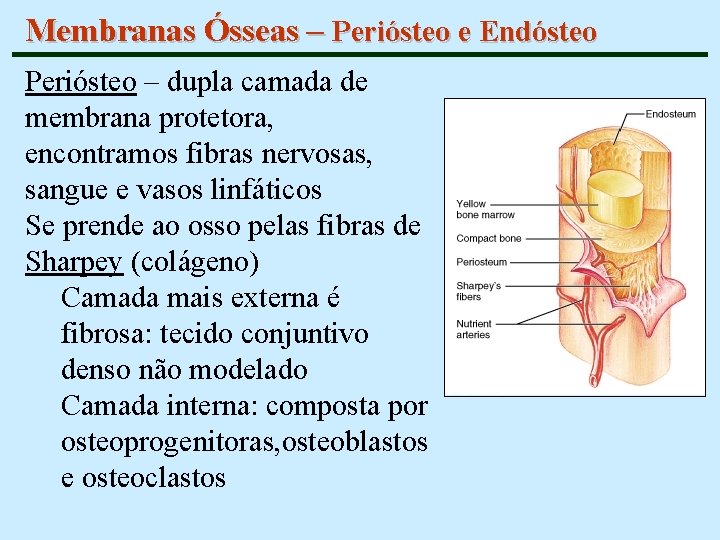 Membranas Ósseas – Periósteo e Endósteo

Periósteo – dupla camada de membrana protetora, encontramos fibras nervosas, sangue e vasos linfáticos
Se prende ao osso pelas fibras de Sharpey (colágeno)

Camada mais externa é fibrosa: tecido conjuntivo denso não modelado

Camada interna: composta por osteoprogenitoras,osteoblastos e osteoclastos

Endosteum
Yellow bone marrow
Compact bone
Periosteum
Sharpey`s fibers
Nutrient arteries